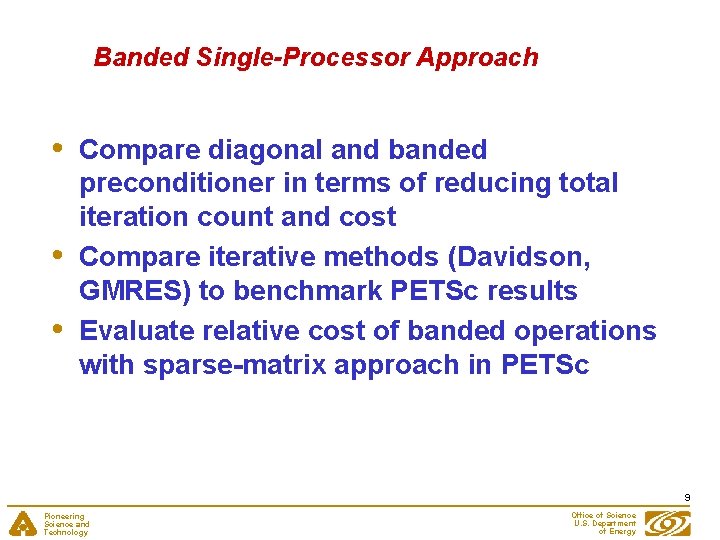 Banded Single-Processor Approach

• Compare diagonal and banded preconditioner in terms of reducing total iteration count and cost

• Compare iterative methods (Davidson, GMRES) to benchmark PETSc results

• Evaluate relative cost of banded operations with sparse-matrix approach in PETSc

9

Pioneering Science and Technology

Office of Science U.S. Department of Energy